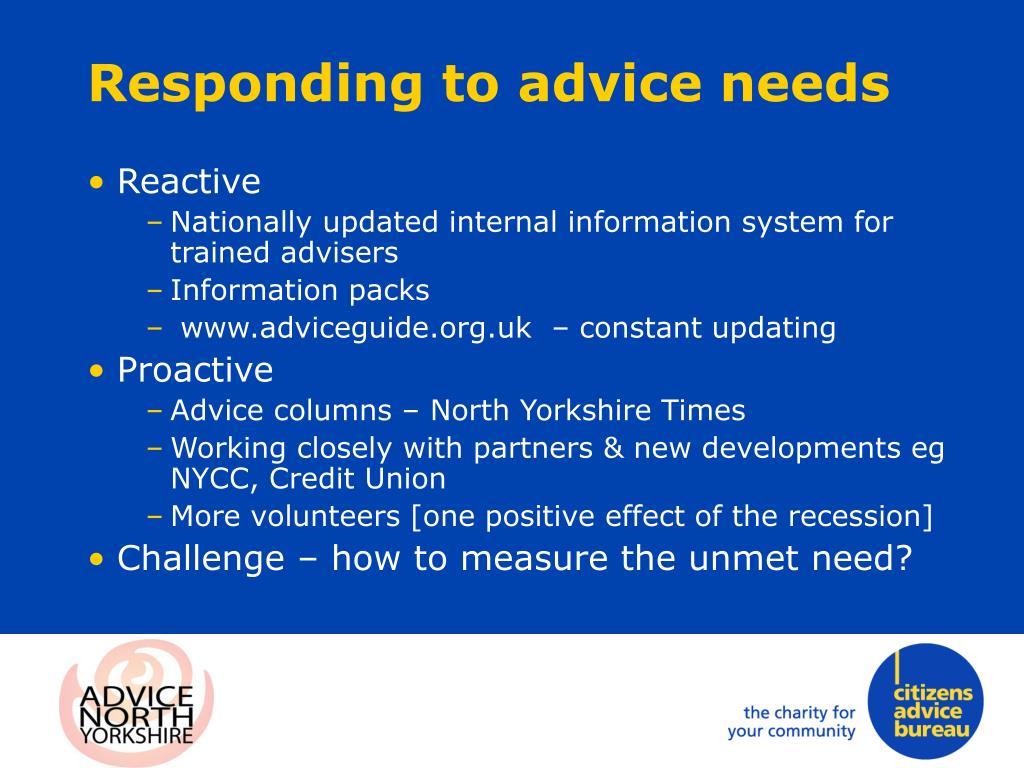 Responding to advice needs

• Reactive
– Nationally updated internal information system for trained advisers
– Information packs
– www.adviceguide.org.uk – constant updating
• Proactive
– Advice columns – North Yorkshire Times
– Working closely with partners & new developments eg NYCC, Credit Union
– More volunteers [one positive effect of the recession]
• Challenge – how to measure the unmet need?

ADVICE NORTH YORKSHIRE

the charity for your community

citizens advice bureau